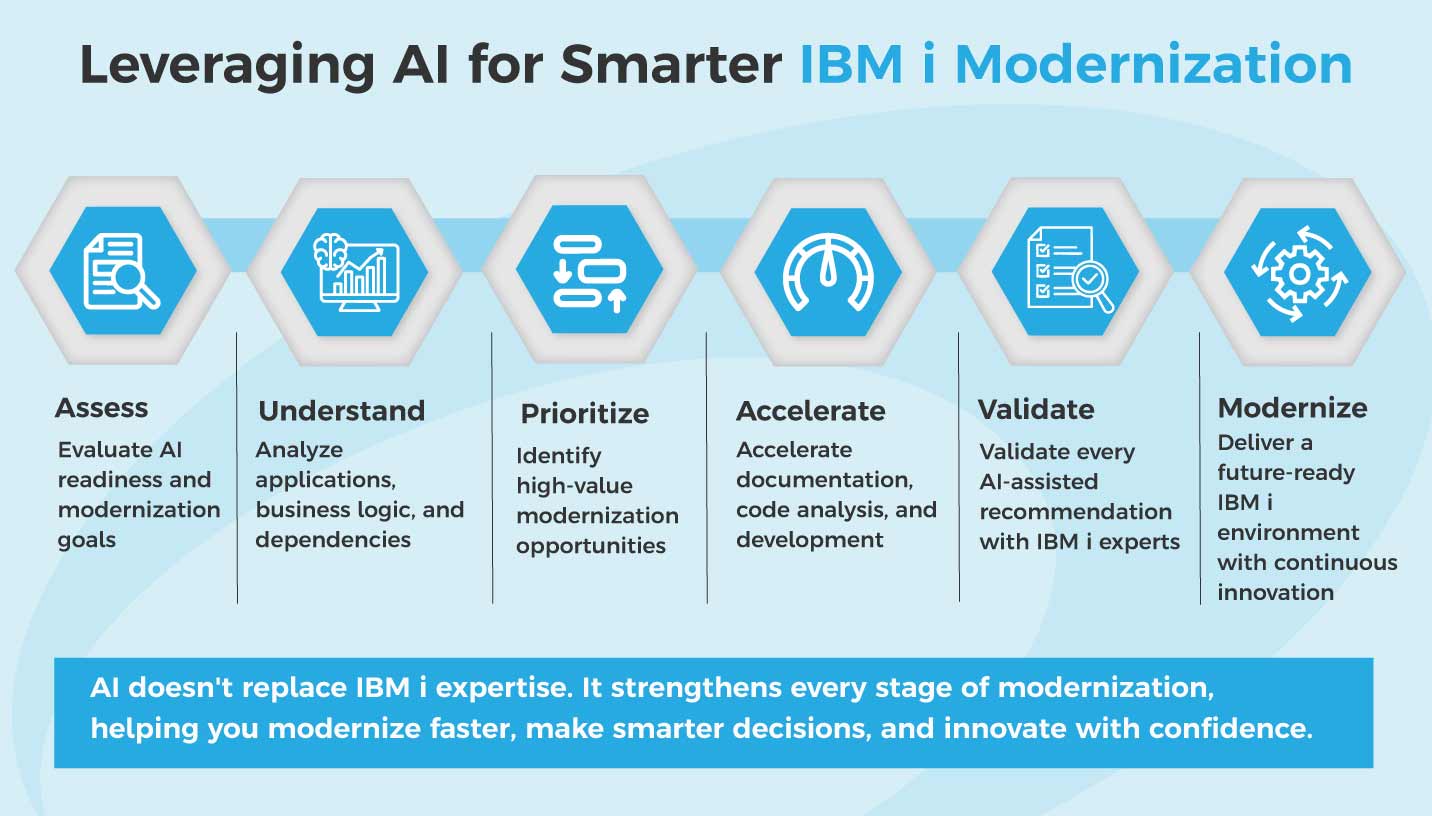 Leveraging AI for Smarter IBM i Modernization

Assess
Evaluate AI readiness and modernization goals

Understand
Analyze applications, business logic, and dependencies

Prioritize
Identify high-value modernization opportunities

Accelerate
Accelerate documentation, code analysis, and development

Validate
Validate every AI-assisted recommendation with IBM i experts

Modernize
Deliver a future-ready IBM i environment with continuous innovation

AI doesn't replace IBM i expertise. It strengthens every stage of modernization, helping you modernize faster, make smarter decisions, and innovate with confidence.